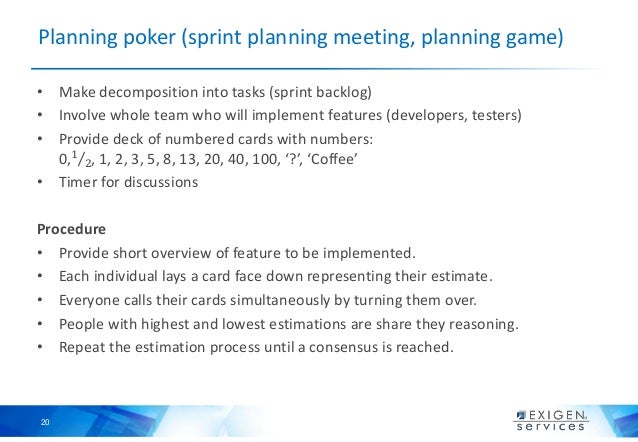 Planning poker (sprint planning meeting, planning game)

• Make decomposition into tasks (sprint backlog)
• Involve whole team who will implement features (developers, testers)
• Provide deck of numbered cards with numbers: 0, $^1/_2$, 1, 2, 3, 5, 8, 13, 20, 40, 100, '?', 'Coffee'
• Timer for discussions

Procedure
• Provide short overview of feature to be implemented.
• Each individual lays a card face down representing their estimate.
• Everyone calls their cards simultaneously by turning them over.
• People with highest and lowest estimations are share they reasoning.
• Repeat the estimation process until a consensus is reached.

20

EXIGEN services